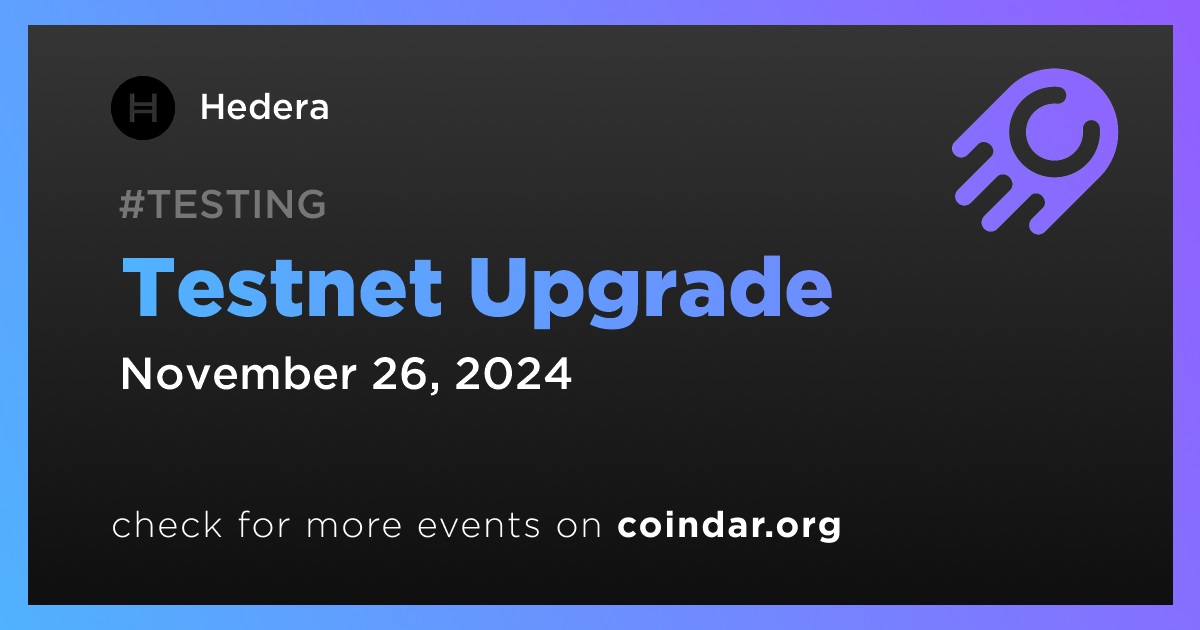 Hedera

#TESTING

Testnet Upgrade

November 26, 2024

check for more events on coindar.org